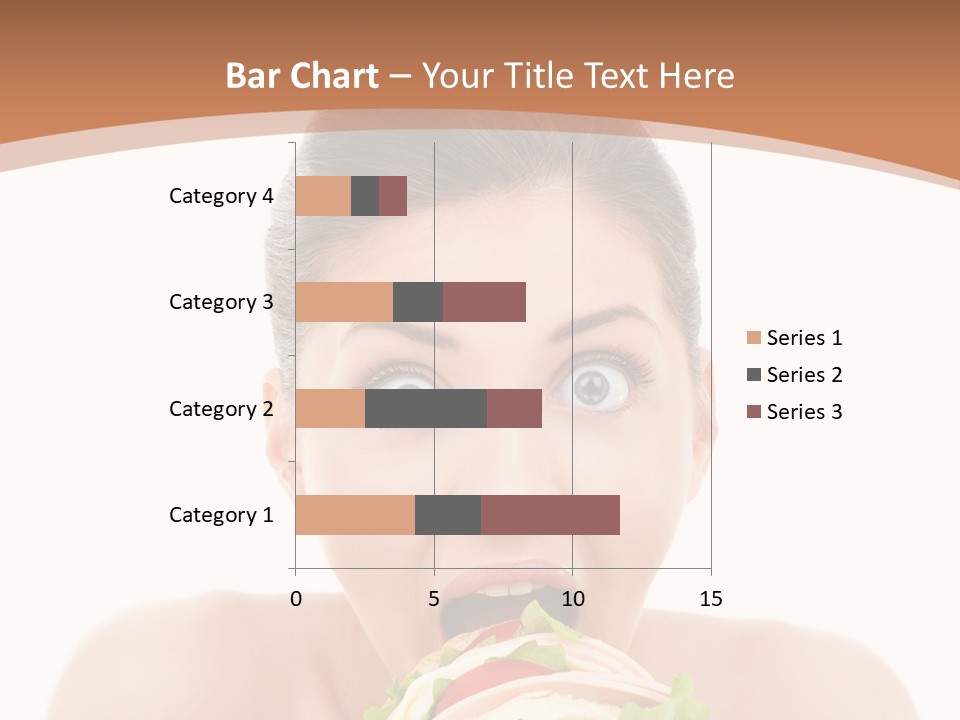 Bar Chart – Your Title Text Here

Category 4
Category 3
Category 2
Category 1

0
5
10
15

Series 1
Series 2
Series 3